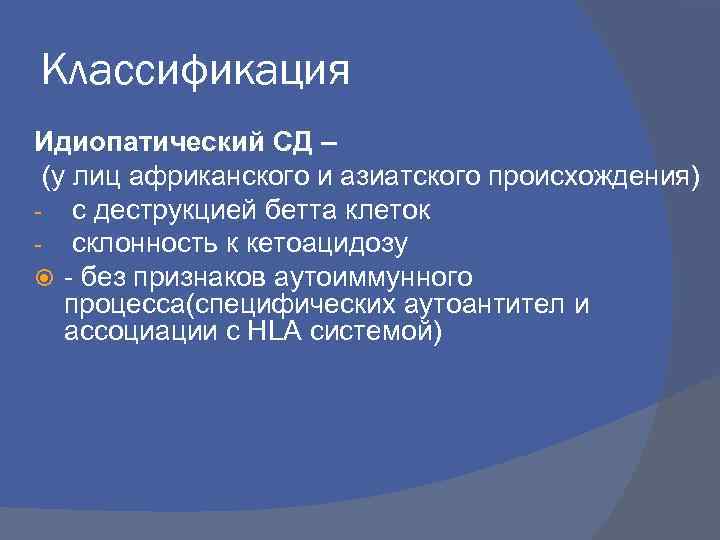 Классификация

Идиопатический СД –
(у лиц африканского и азиатского происхождения)
- с деструкцией бетта клеток
- склонность к кетоацидозу
- без признаков аутоиммунного процесса(специфических аутоантител и ассоциации с HLA системой)